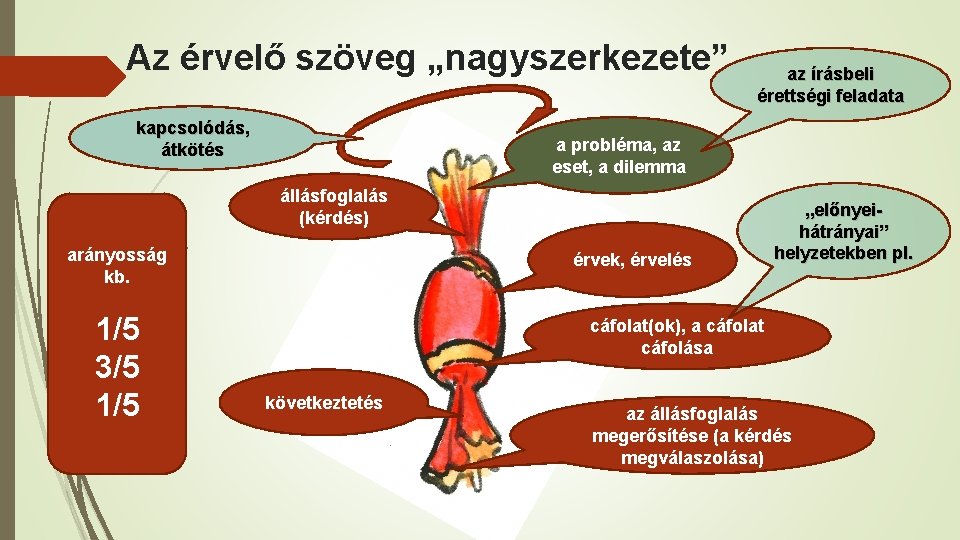 Az érvelő szöveg „nagyszerkezete”

az írásbeli érettségi feladata

kapcsolódás, átkötés

a probléma, az eset, a dilemma

állásfoglalás (kérdés)

„előnyei-hátrányai” helyzetekben pl.

arányosság kb.

1/5
3/5
1/5

érvek, érvelés

cáfolat(ok), a cáfolat cáfolása

következtetés

az állásfoglalás megerősítése (a kérdés megválaszolása)